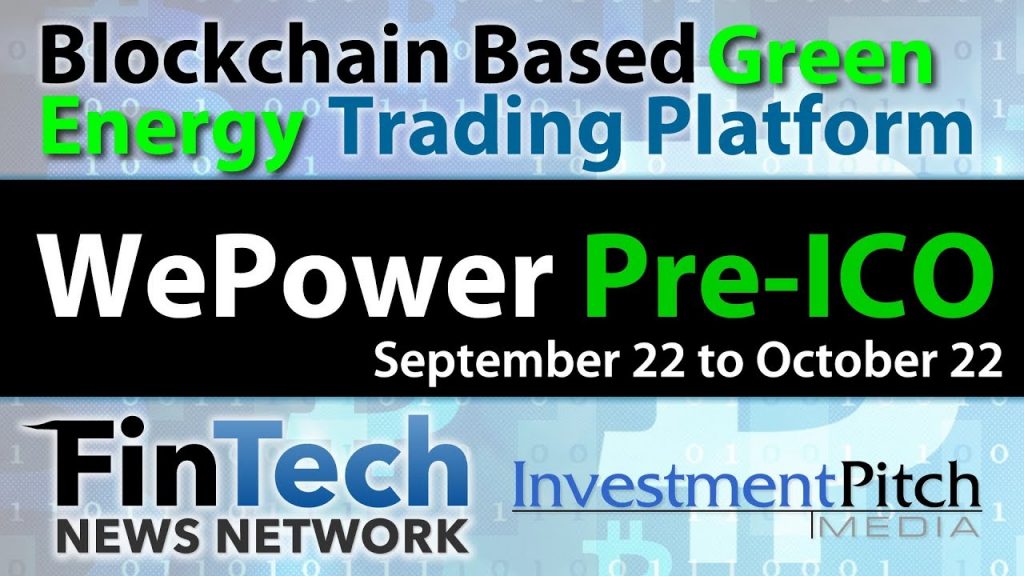 Blockchain Based Green Energy Trading Platform

WePower Pre-ICO

September 22 to October 22

FinTech NEWS NETWORK

InvestmentPitch MEDIA